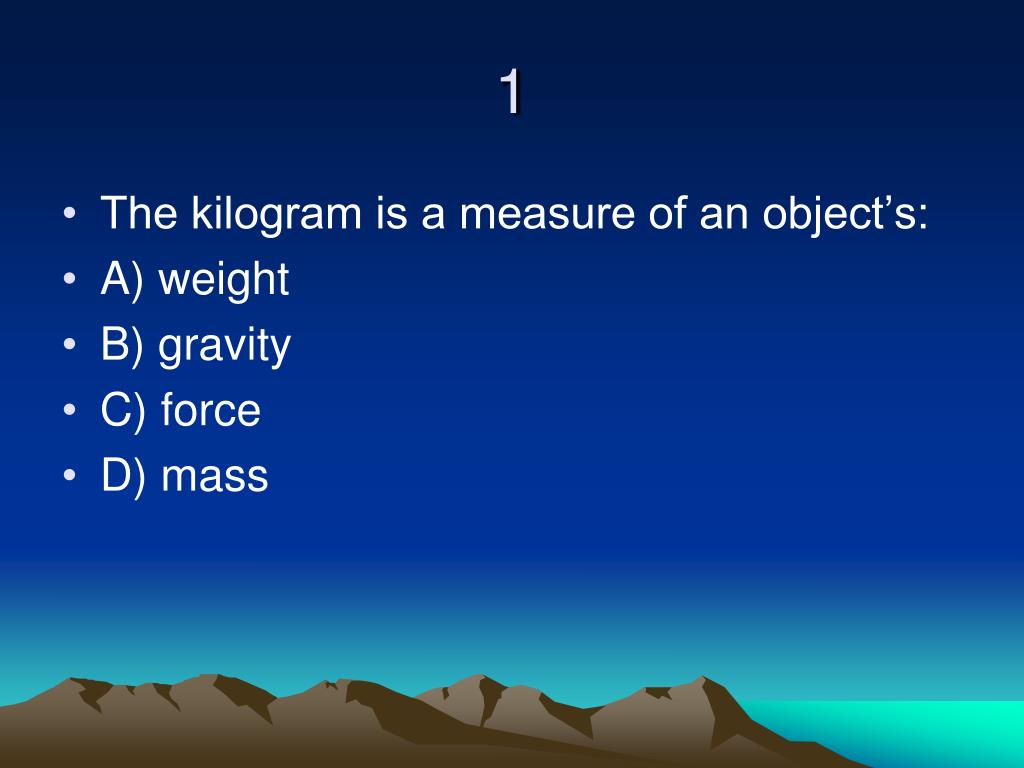 1

• The kilogram is a measure of an object’s:
• A) weight
• B) gravity
• C) force
• D) mass